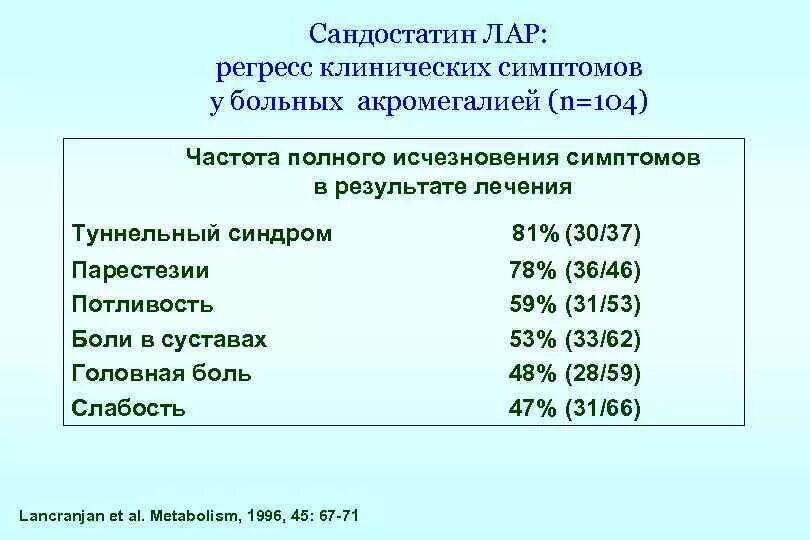 Сандостатин ЛАР:
регресс клинических симптомов
у больных акромегалией (n=104)

Частота полного исчезновения симптомов
в результате лечения

| | |
|---|---|
| Туннельный синдром | 81% (30/37) |
| Парестезии | 78% (36/46) |
| Потливость | 59% (31/53) |
| Боли в суставах | 53% (33/62) |
| Головная боль | 48% (28/59) |
| Слабость | 47% (31/66) |

Lancranjan et al. Metabolism, 1996, 45: 67-71